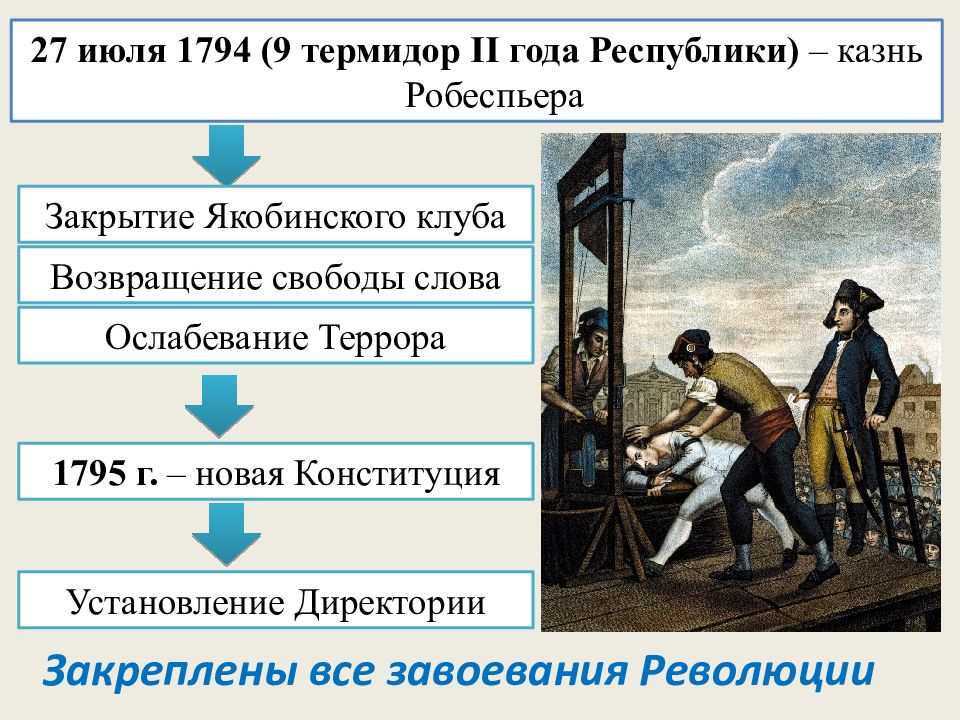 27 июля 1794 (9 термидор II года Республики) – казнь Робеспьера

Закрытие Якобинского клуба

Возвращение свободы слова

Ослабевание Террора

1795 г. – новая Конституция

Установление Директории

Закреплены все завоевания Революции